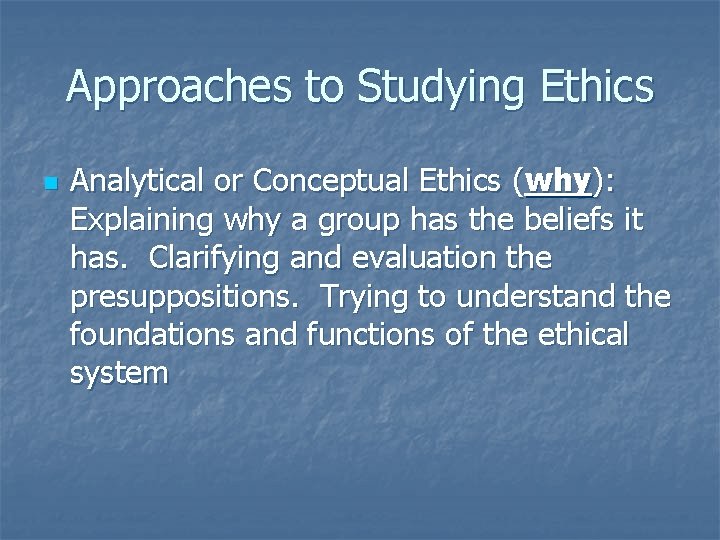 Approaches to Studying Ethics

Analytical or Conceptual Ethics (why): Explaining why a group has the beliefs it has. Clarifying and evaluation the presuppositions. Trying to understand the foundations and functions of the ethical system